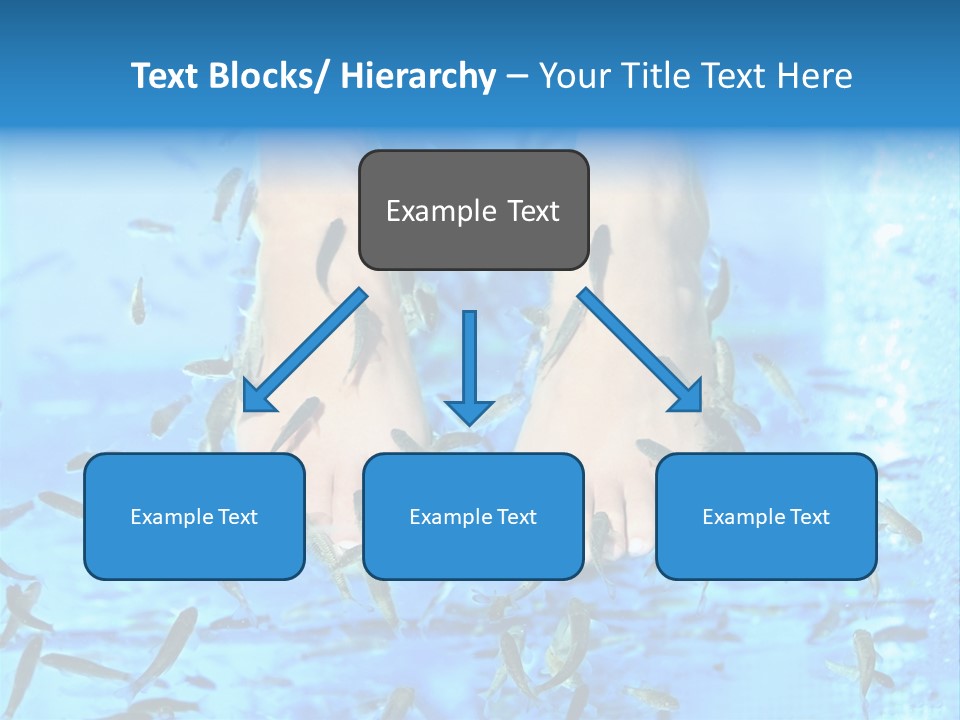 Text Blocks/ Hierarchy – Your Title Text Here

Example Text

Example Text

Example Text

Example Text